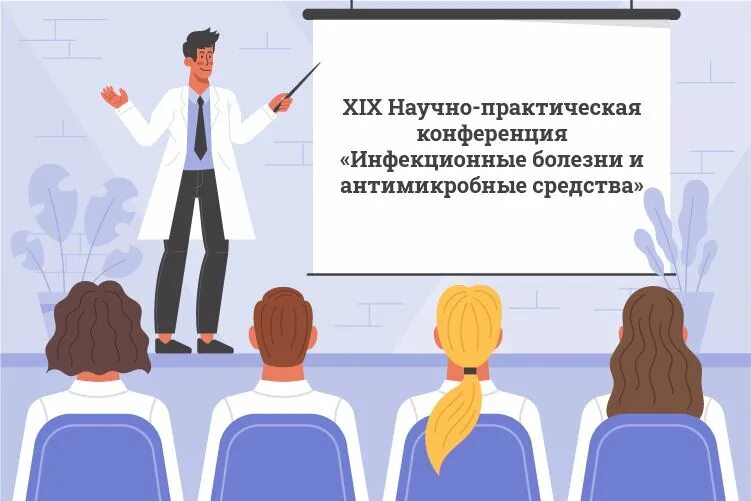 XIX Научно-практическая конференция «Инфекционные болезни и антимикробные средства»